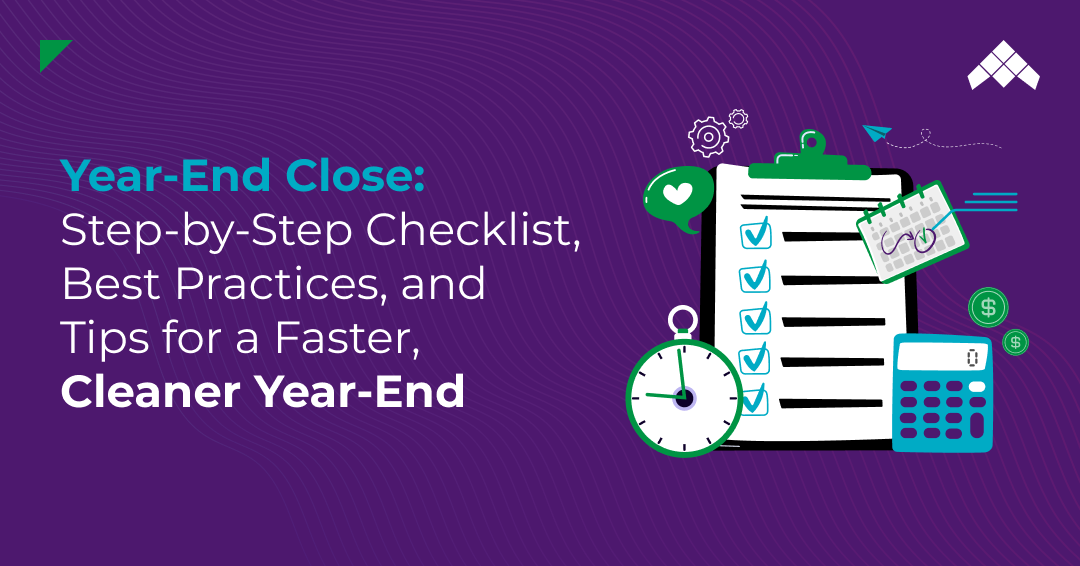 Year-End Close:
Step-by-Step Checklist, Best Practices, and Tips for a Faster, Cleaner Year-End

$

$

0